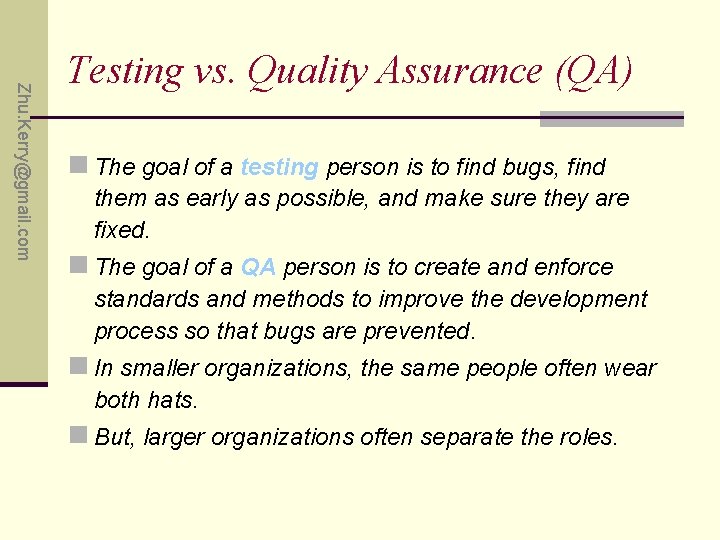 Zhu.Kerry@gmail.com

Testing vs. Quality Assurance (QA)

The goal of a testing person is to find bugs, find them as early as possible, and make sure they are fixed.

The goal of a QA person is to create and enforce standards and methods to improve the development process so that bugs are prevented.

In smaller organizations, the same people often wear both hats.

But, larger organizations often separate the roles.